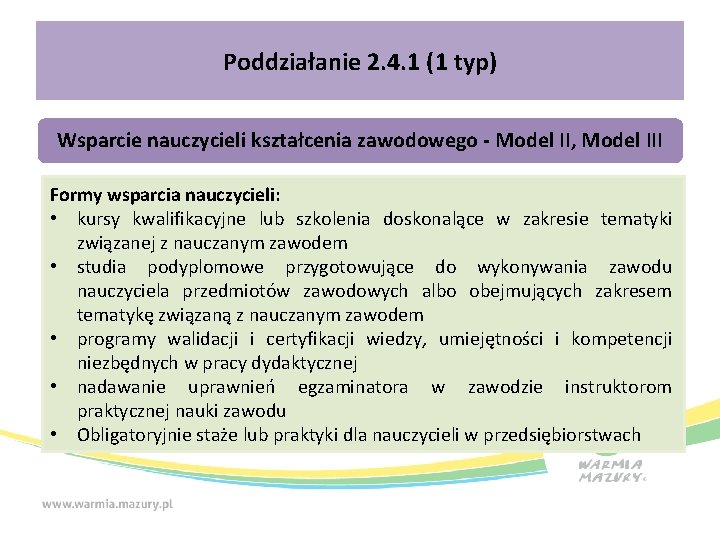 Poddziałanie 2.4.1 (1 typ)

Wsparcie nauczycieli kształcenia zawodowego - Model II, Model III

Formy wsparcia nauczycieli:
• kursy kwalifikacyjne lub szkolenia doskonalące w zakresie tematyki związanej z nauczanym zawodem
• studia podyplomowe przygotowujące do wykonywania zawodu nauczyciela przedmiotów zawodowych albo obejmujących zakresem tematykę związaną z nauczanym zawodem
• programy walidacji i certyfikacji wiedzy, umiejętności i kompetencji niezbędnych w pracy dydaktycznej
• nadawanie uprawnień egzaminatora w zawodzie instruktorom praktycznej nauki zawodu
• Obligatoryjnie staże lub praktyki dla nauczycieli w przedsiębiorstwach

WARMIA MAZURY

www.warmia.mazury.pl